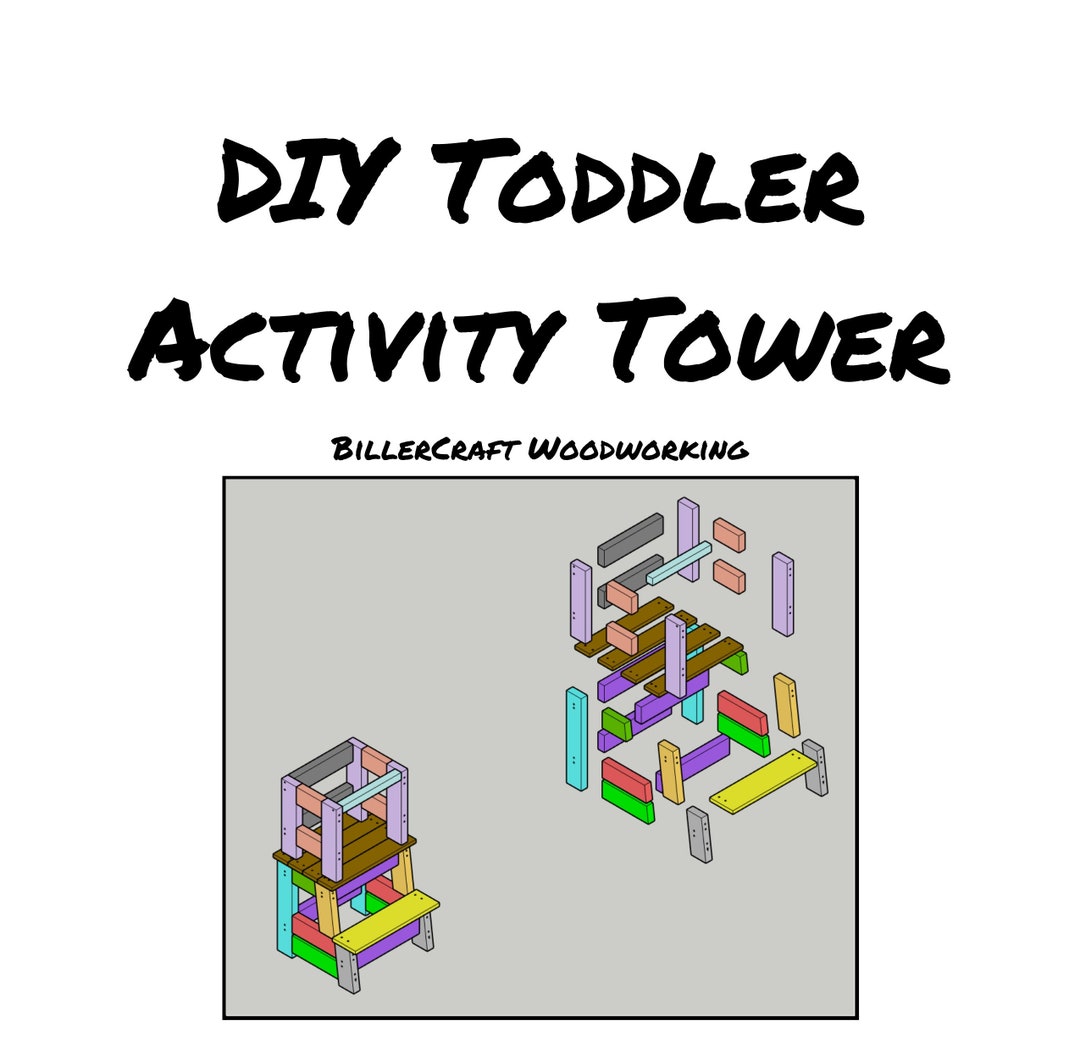 DIY Toddler Activity Tower

BillerCraft Woodworking